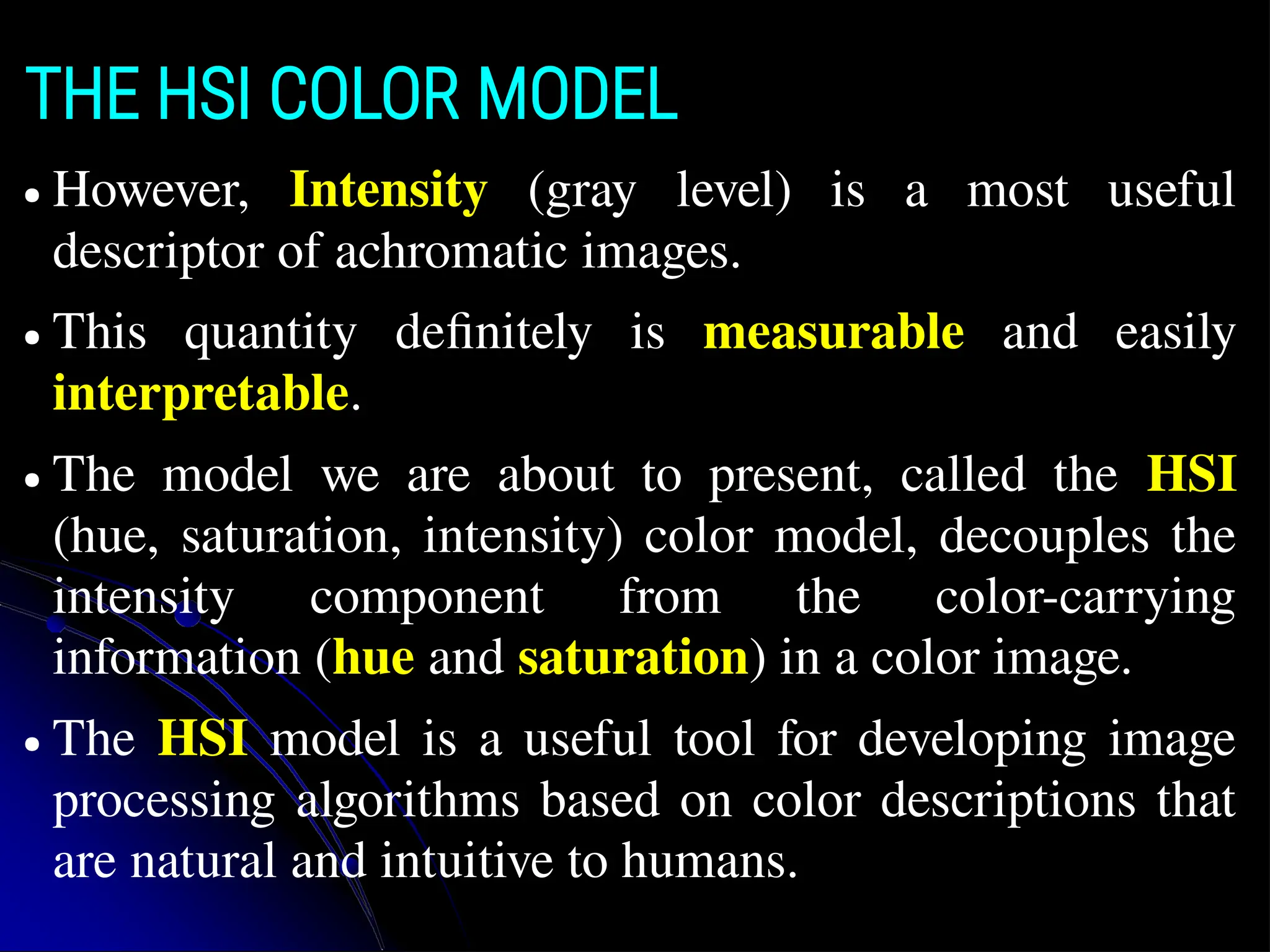 THE HSI COLOR MODEL

• However, Intensity (gray level) is a most useful descriptor of achromatic images.

• This quantity definitely is measurable and easily interpretable.

• The model we are about to present, called the HSI (hue, saturation, intensity) color model, decouples the intensity component from the color-carrying information (hue and saturation) in a color image.

• The HSI model is a useful tool for developing image processing algorithms based on color descriptions that are natural and intuitive to humans.